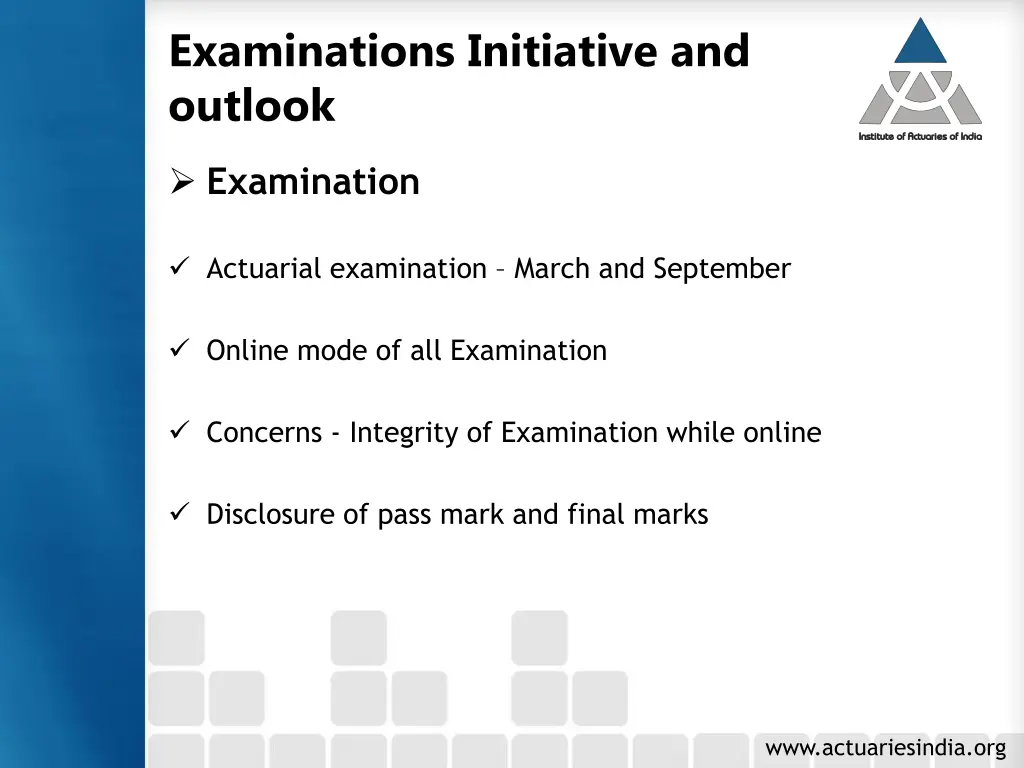 Examinations Initiative and outlook

Institute of Actuaries of India

➢ Examination

✓ Actuarial examination – March and September

✓ Online mode of all Examination

✓ Concerns - Integrity of Examination while online

✓ Disclosure of pass mark and final marks

www.actuariesindia.org